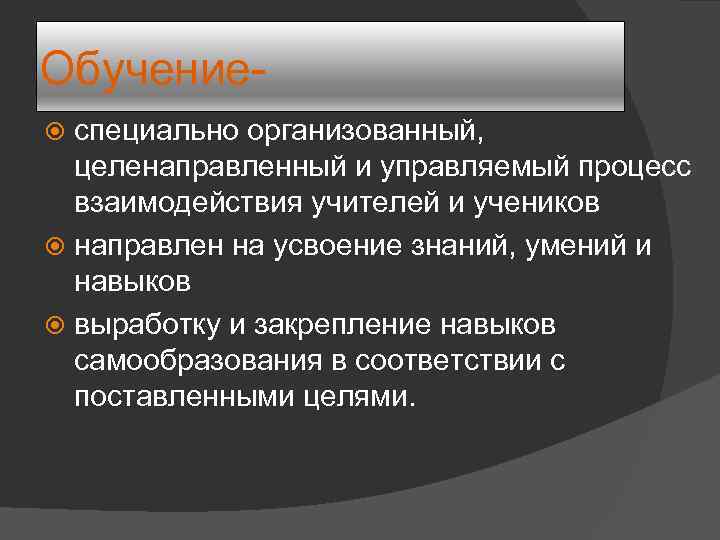 Обучение-

специально организованный, целенаправленный и управляемый процесс взаимодействия учителей и учеников

направлен на усвоение знаний, умений и навыков

выработку и закрепление навыков самообразования в соответствии с поставленными целями.